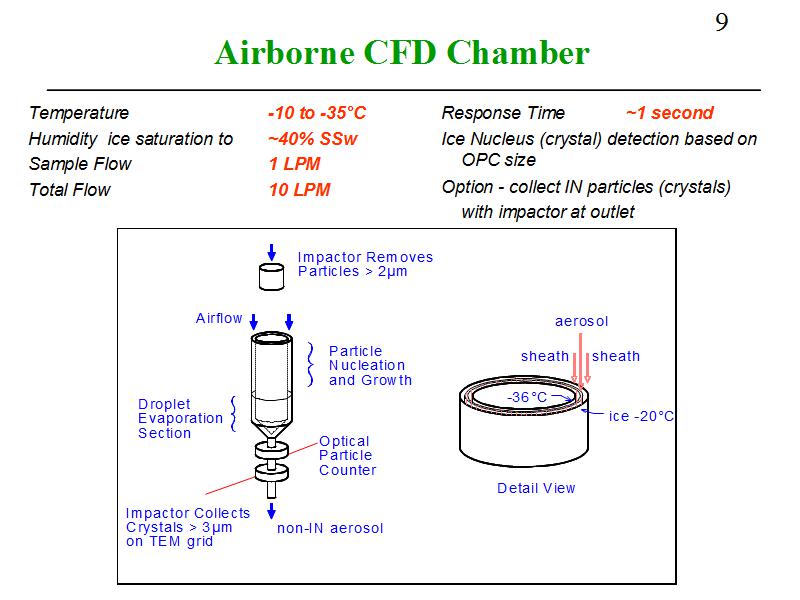 9

Airborne CFD Chamber

Temperature -10 to -35°C
Humidity ice saturation to ~40% SSw
Sample Flow 1 LPM
Total Flow 10 LPM

Response Time ~1 second
Ice Nucleus (crystal) detection based on OPC size
Option - collect IN particles (crystals) with impactor at outlet

Impactor Removes Particles > 2μm

Airflow

Particle Nucleation and Growth

Droplet Evaporation Section

Optical Particle Counter

Impactor Collects Crystals > 3μm on TEM grid

non-IN aerosol

aerosol

sheath sheath

-36°C

ice -20°C

Detail View